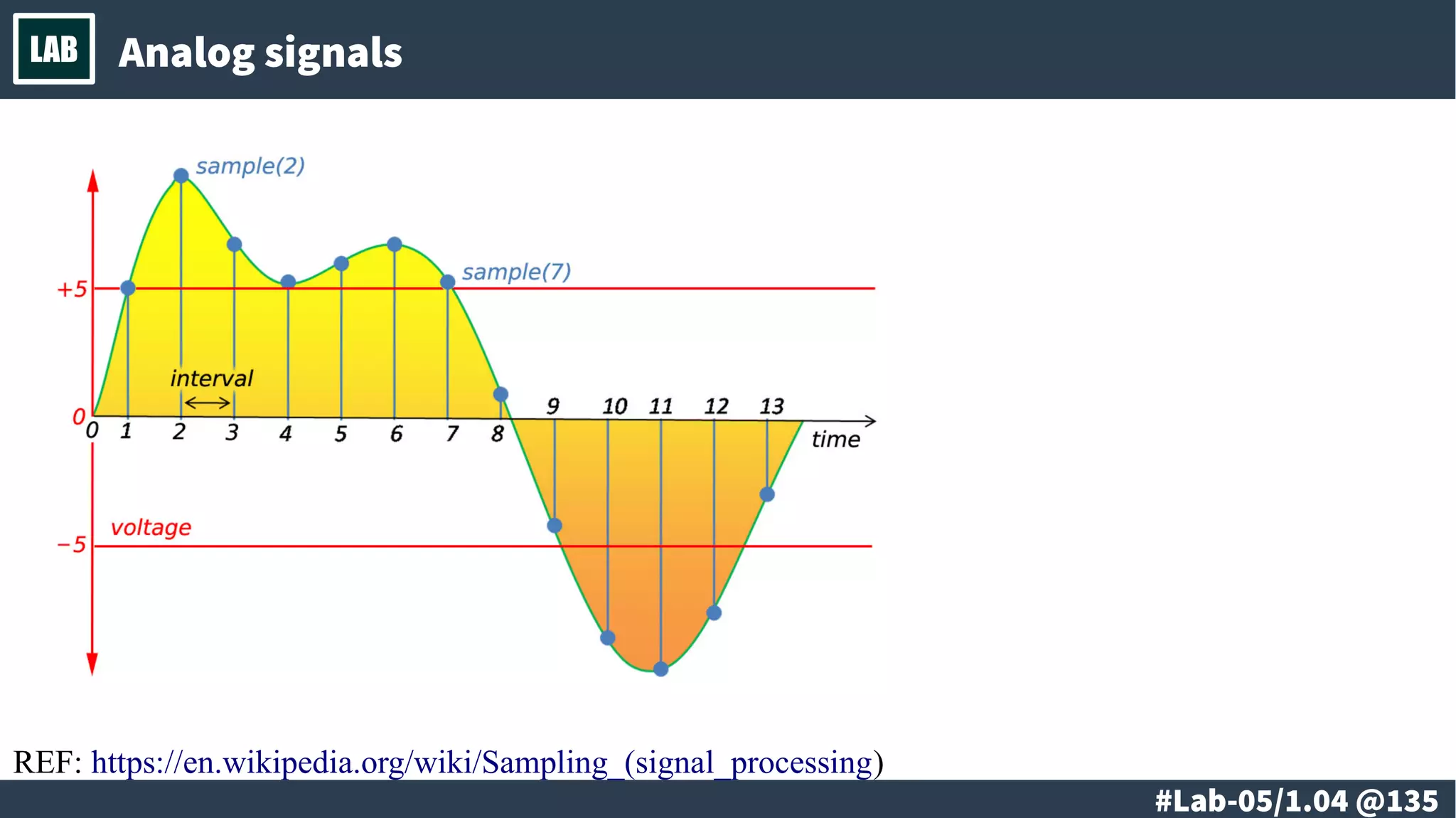 LAB Analog signals

sample(2)

sample(7)

+5

interval

0

0 1 2 3 4 5 6 7 8

9 10 11 12 13

time

voltage

−5

REF: https://en.wikipedia.org/wiki/Sampling_(signal_processing)

#Lab-05/1.04 @135